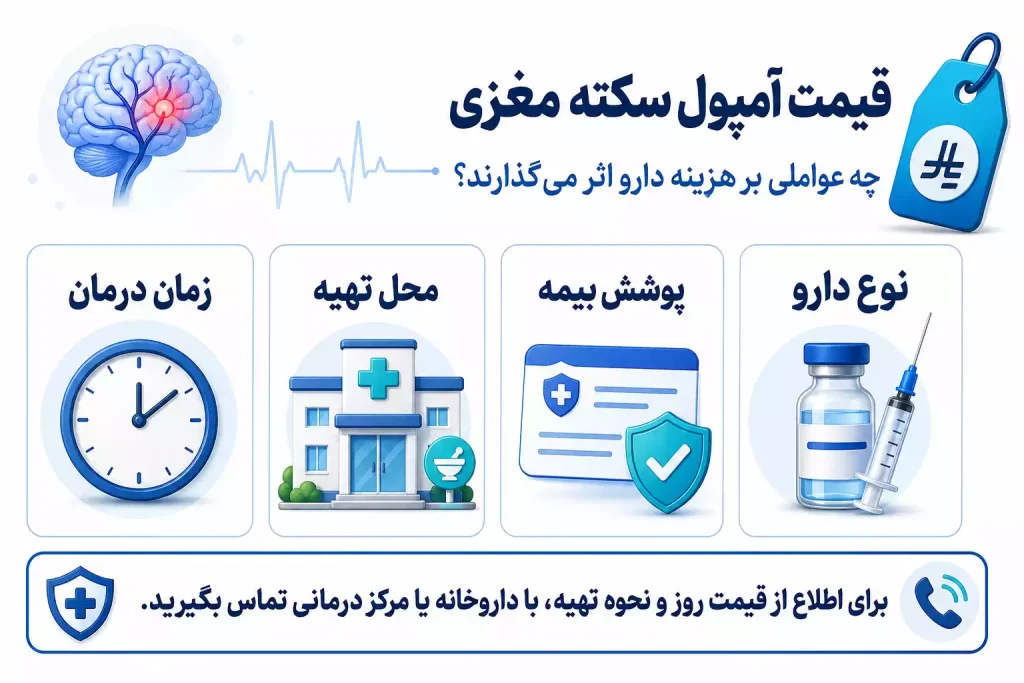 قیمت آمپول سکته مغزی

چه عواملی بر هزینه دارو اثر می‌گذارند؟

نوع دارو

پوشش بیمه

محل تهیه

زمان درمان

برای اطلاع از قیمت روز و نحوه تهیه، با داروخانه یا مرکز درمانی تماس بگیرید.